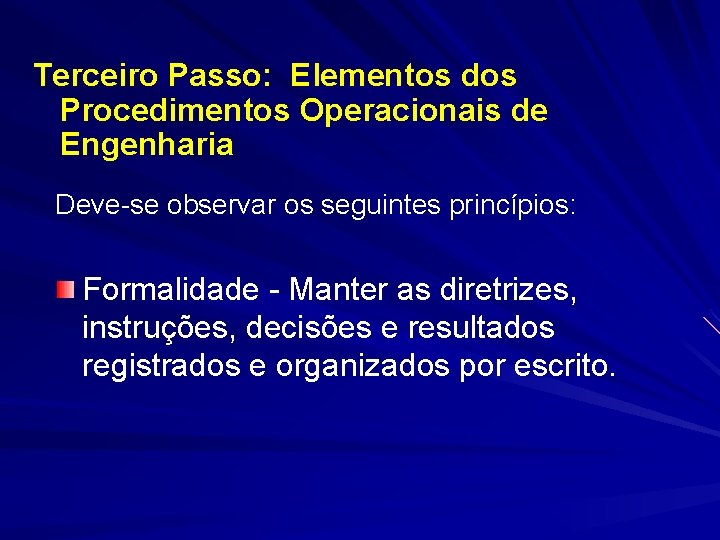 Terceiro Passo: Elementos dos Procedimentos Operacionais de Engenharia

Deve-se observar os seguintes princípios:

Formalidade - Manter as diretrizes, instruções, decisões e resultados registrados e organizados por escrito.